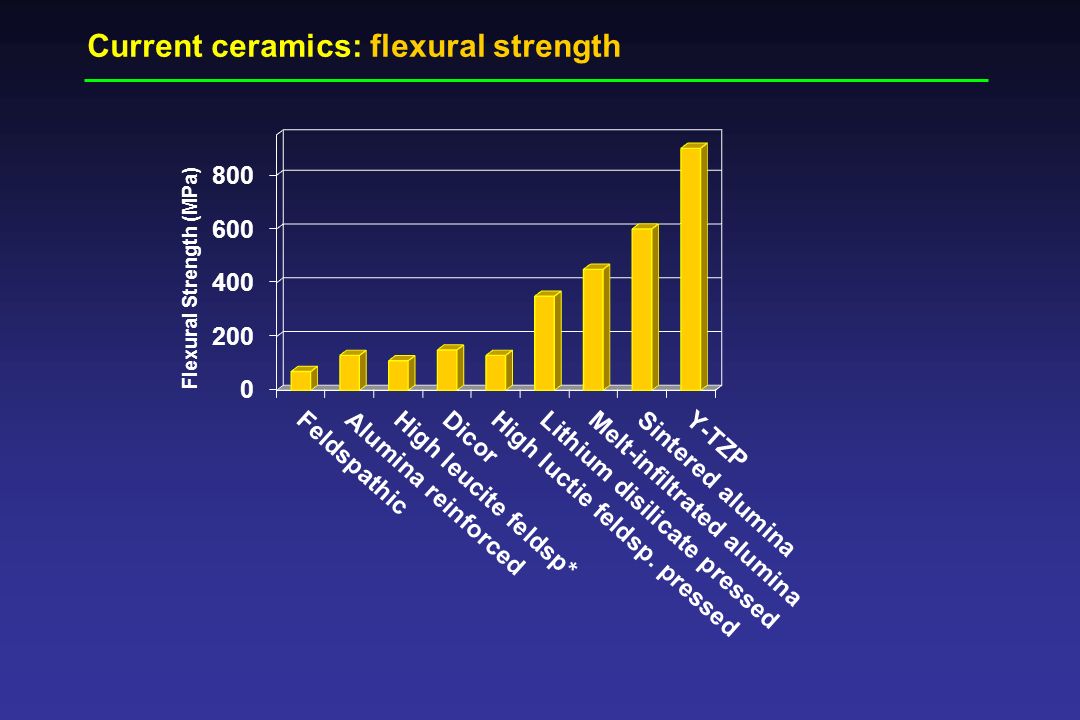 Current ceramics: flexural strength

Flexural Strength (MPa)

800
600
400
200
0

Feldspathic
Alumina reinforced
High leucite feldsp*
Dicor
High luctie feldsp. pressed
Lithium disilicate pressed
Melt-infiltrated alumina
Sintered alumina
Y-TZP